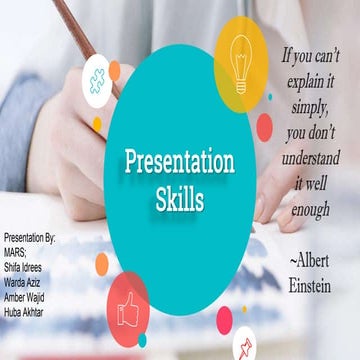 Presentation Skills

If you can't explain it simply, you don't understand it well enough

~Albert Einstein

Presentation By:
MARS;
Shifa Idrees
Warda Aziz
Amber Wajid
Huba Akhtar